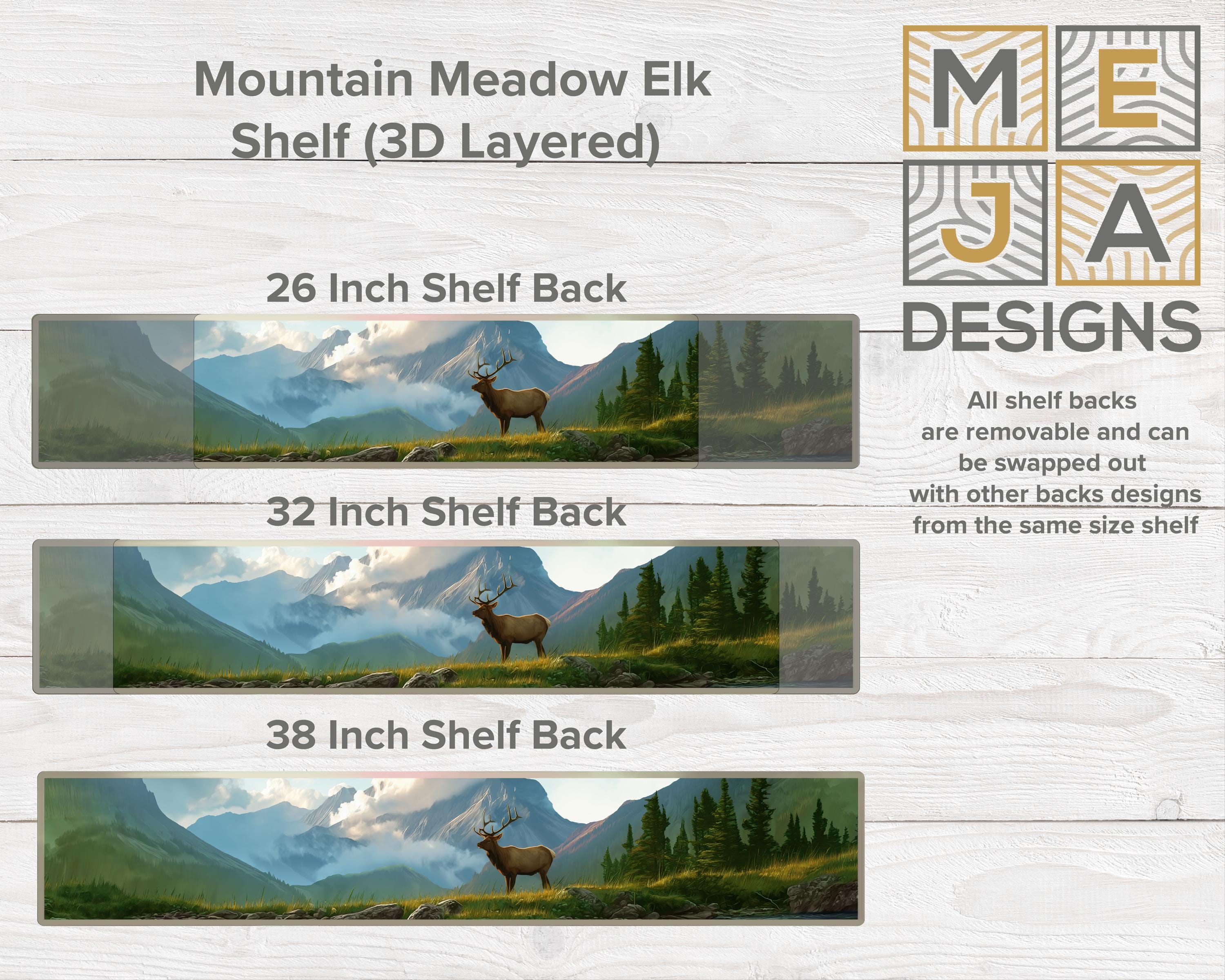 Mountain Meadow Elk Shelf (3D Layered)

M E
J A
DESIGNS

26 Inch Shelf Back

All shelf backs are removable and can be swapped out with other backs designs from the same size shelf

32 Inch Shelf Back

38 Inch Shelf Back